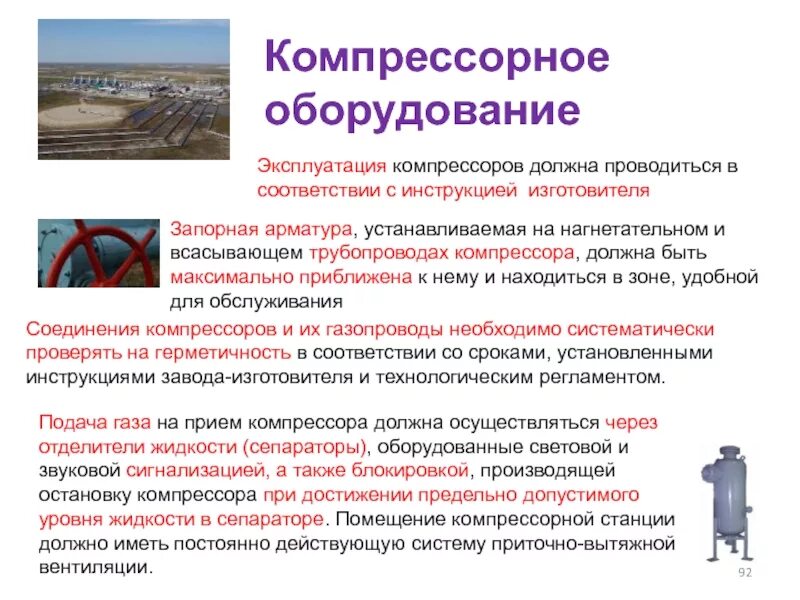 Компрессорное оборудование

Эксплуатация компрессоров должна проводиться в соответствии с инструкцией изготовителя

Запорная арматура, устанавливаемая на нагнетательном и всасывающем трубопроводах компрессора, должна быть максимально приближена к нему и находиться в зоне, удобной для обслуживания

Соединения компрессоров и их газопроводы необходимо систематически проверять на герметичность в соответствии со сроками, установленными инструкциями завода-изготовителя и технологическим регламентом.

Подача газа на прием компрессора должна осуществляться через отделители жидкости (сепараторы), оборудованные световой и звуковой сигнализацией, а также блокировкой, производящей остановку компрессора при достижении предельно допустимого уровня жидкости в сепараторе. Помещение компрессорной станции должно иметь постоянно действующую систему приточно-вытяжной вентиляции.

92